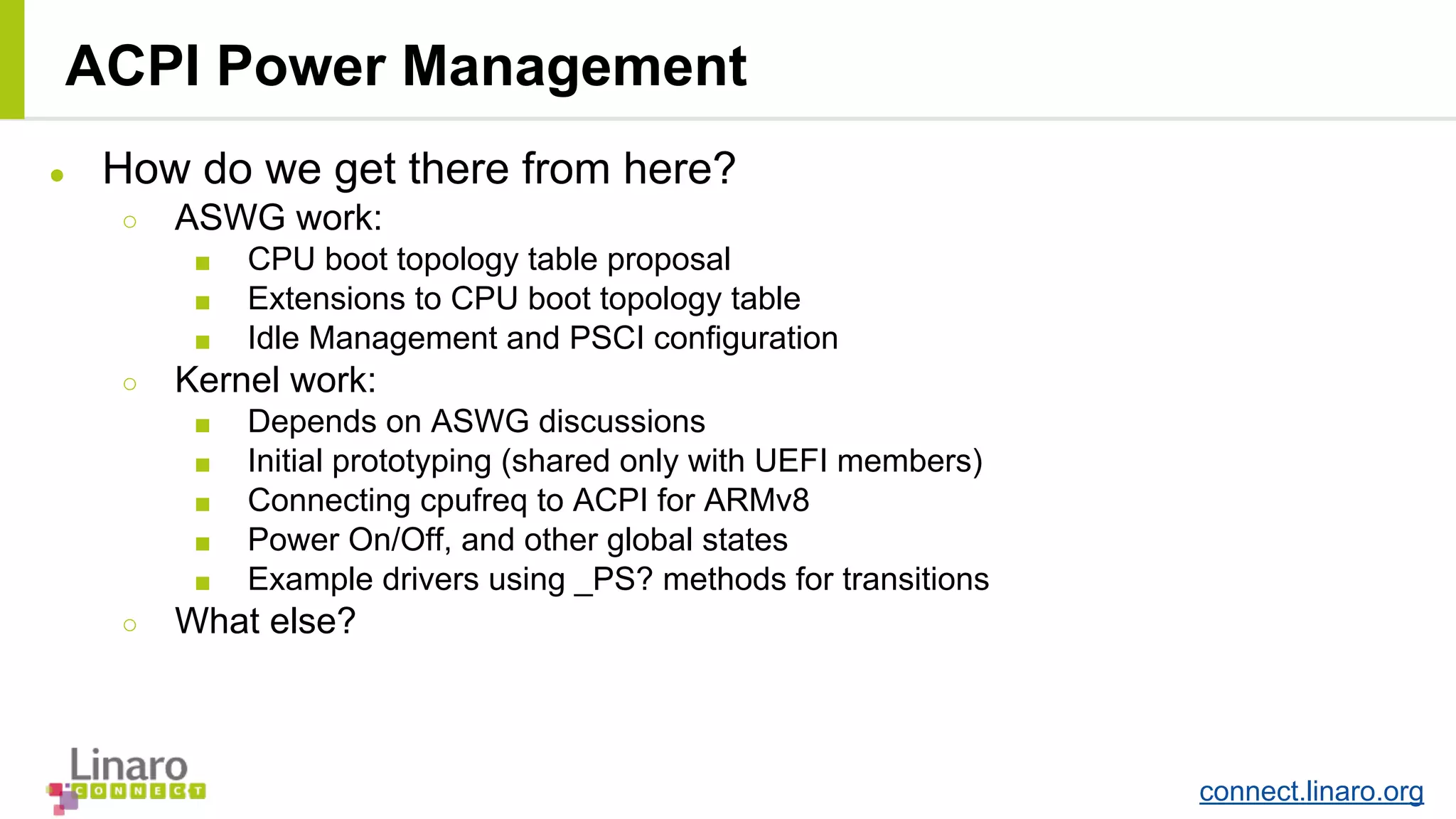 ACPI Power Management

- How do we get there from here?
  - ASWG work:
    - CPU boot topology table proposal
    - Extensions to CPU boot topology table
    - Idle Management and PSCI configuration
  - Kernel work:
    - Depends on ASWG discussions
    - Initial prototyping (shared only with UEFI members)
    - Connecting cpufreq to ACPI for ARMv8
    - Power On/Off, and other global states
    - Example drivers using _PS? methods for transitions
  - What else?

Linaro CONNECT

connect.linaro.org